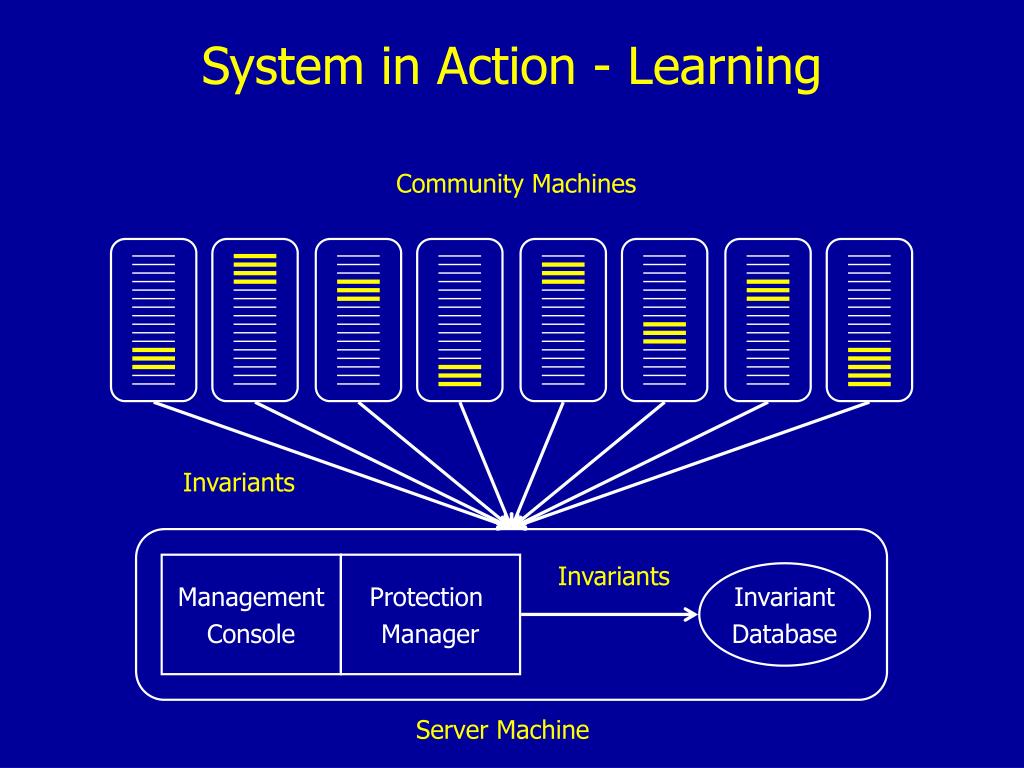 System in Action - Learning

Community Machines

Invariants

Management Console

Protection Manager

Invariants

Invariant Database

Server Machine